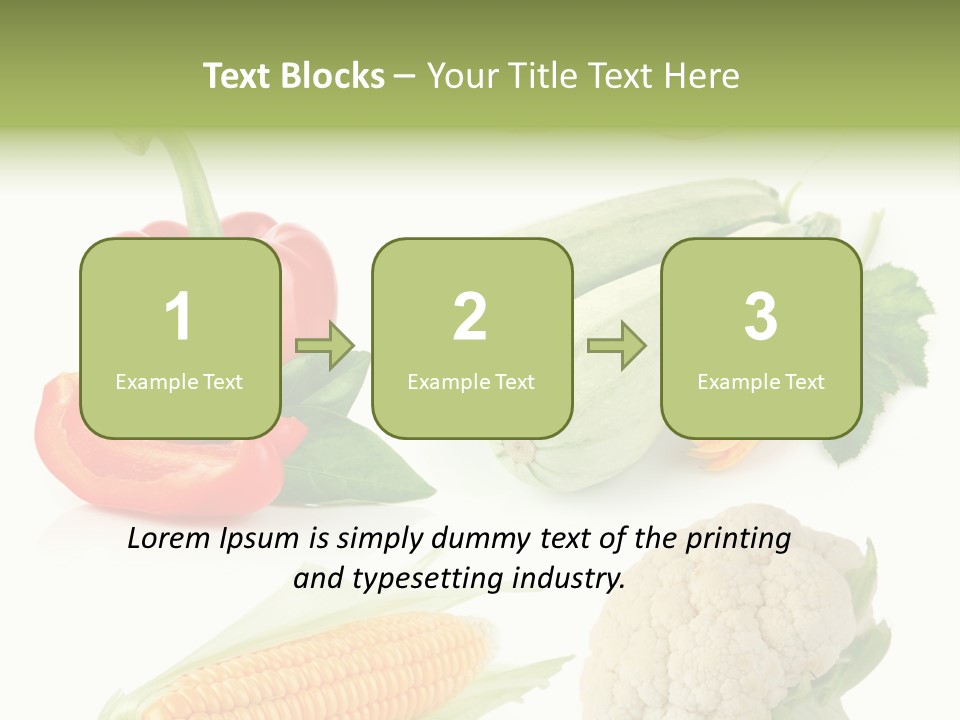 Text Blocks – Your Title Text Here

1
Example Text

2
Example Text

3
Example Text

Lorem Ipsum is simply dummy text of the printing and typesetting industry.